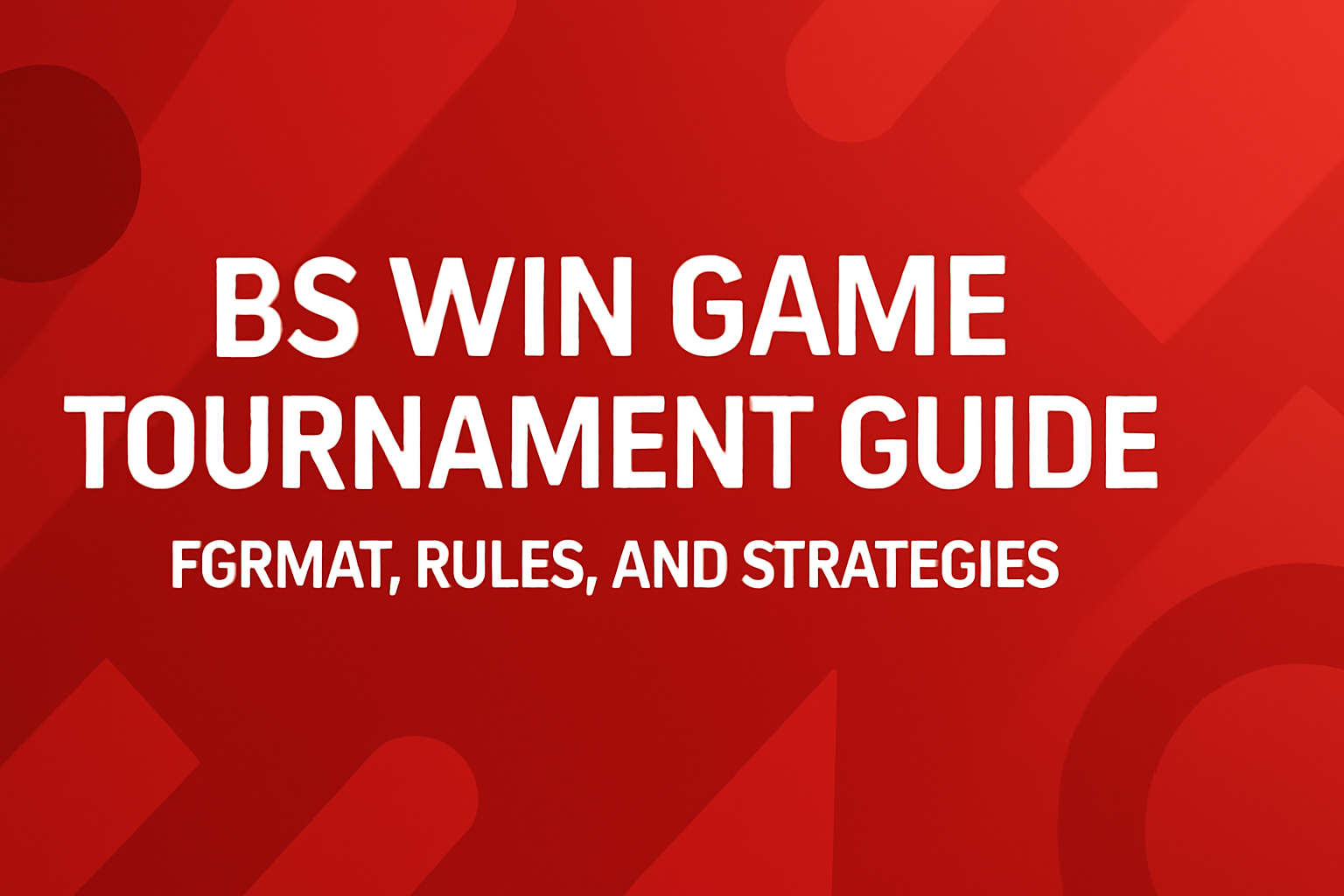 BS WIN GAME TOURNAMENT GUIDE

FGRMAT, RULES, AND STRATEGIES